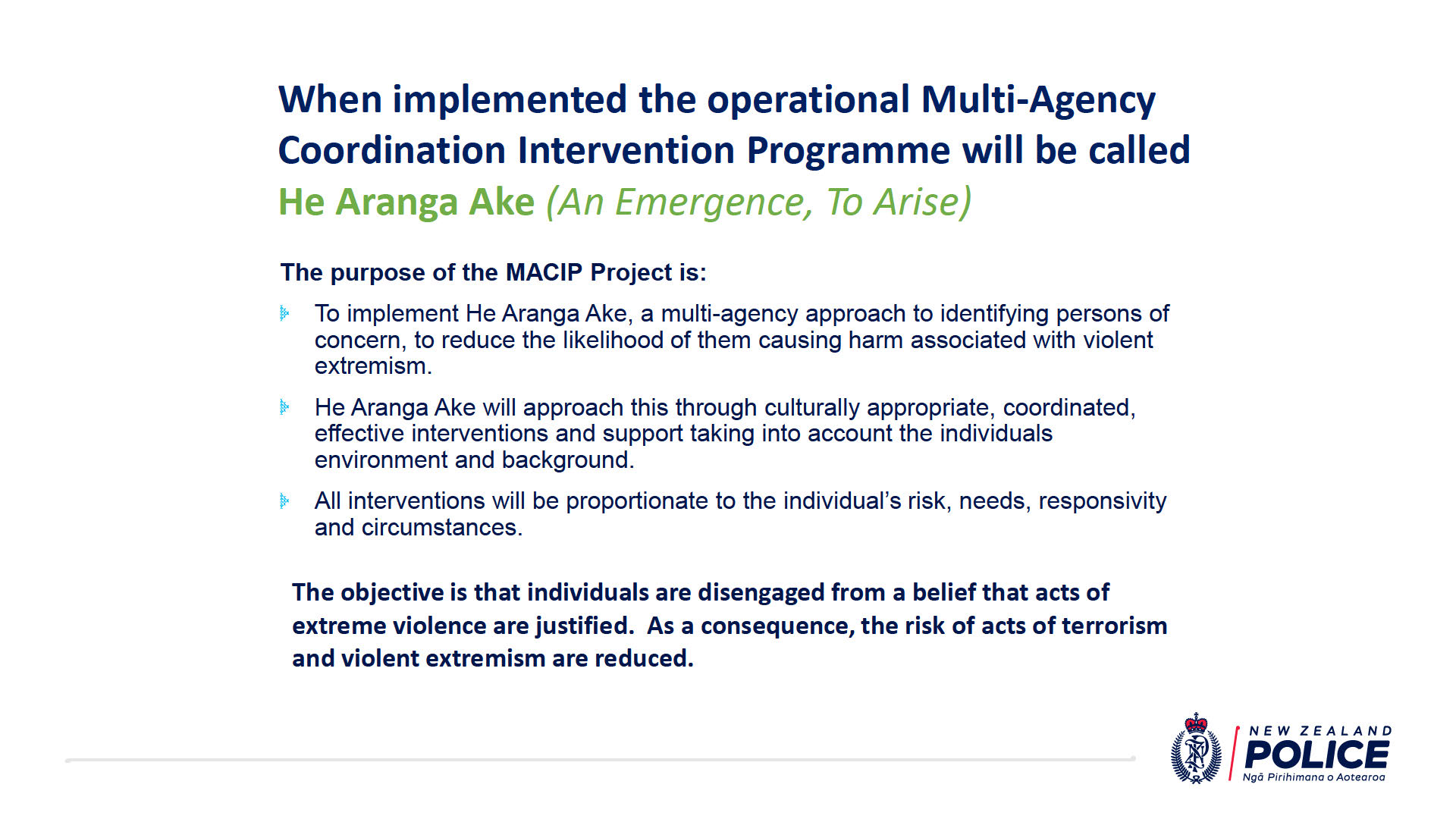 When implemented the operational Multi-Agency Coordination Intervention Programme will be called
He Aranga Ake (An Emergence, To Arise)

The purpose of the MACIP Project is:

To implement He Aranga Ake, a multi-agency approach to identifying persons of concern, to reduce the likelihood of them causing harm associated with violent extremism.

He Aranga Ake will approach this through culturally appropriate, coordinated, effective interventions and support taking into account the individuals environment and background.

All interventions will be proportionate to the individual's risk, needs, responsivity and circumstances.

The objective is that individuals are disengaged from a belief that acts of extreme violence are justified. As a consequence, the risk of acts of terrorism and violent extremism are reduced.

NEW ZEALAND
POLICE
Ngā Pirihimana o Aotearoa